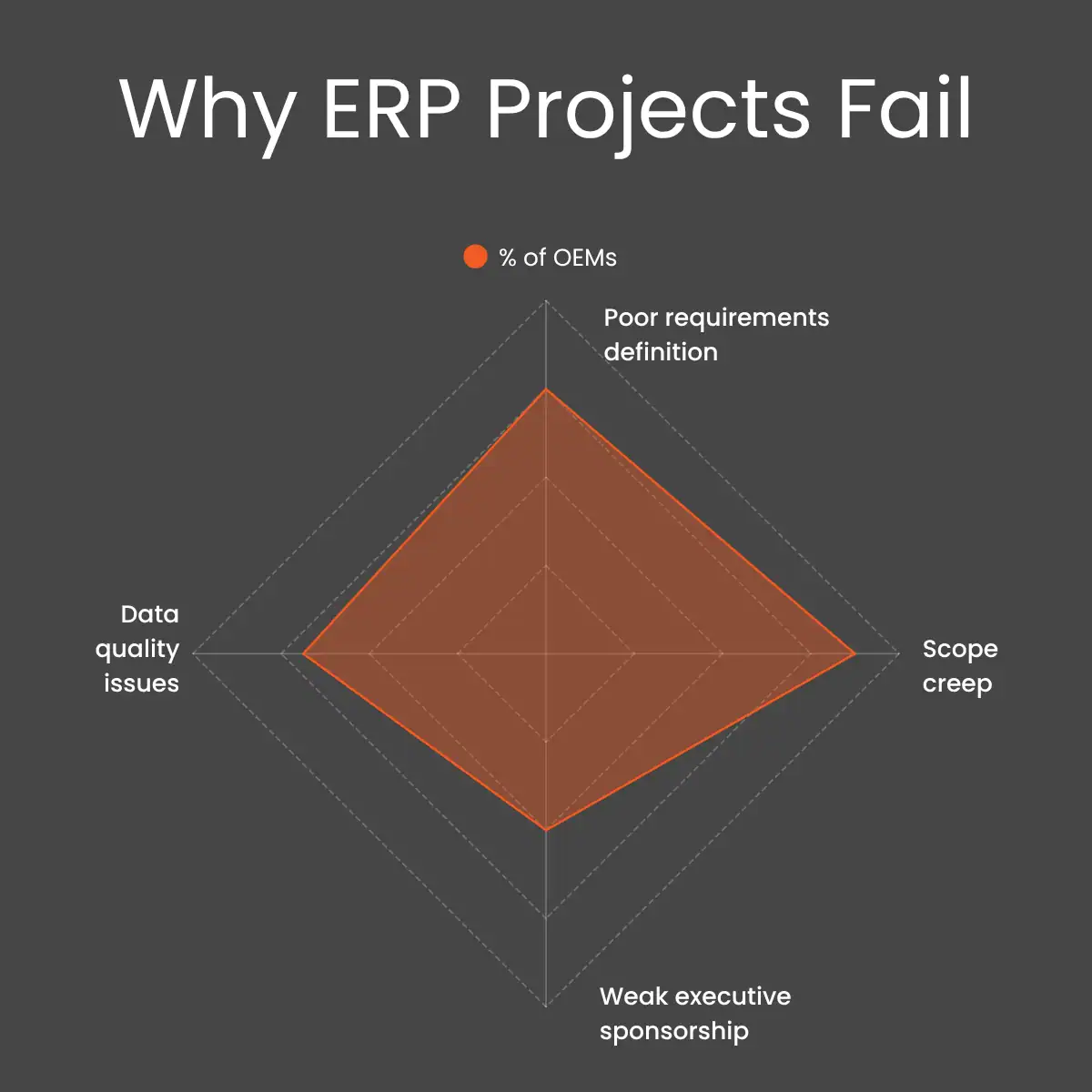 Why ERP Projects Fail

% of OEMs

Poor requirements definition

Scope creep

Weak executive sponsorship

Data quality issues